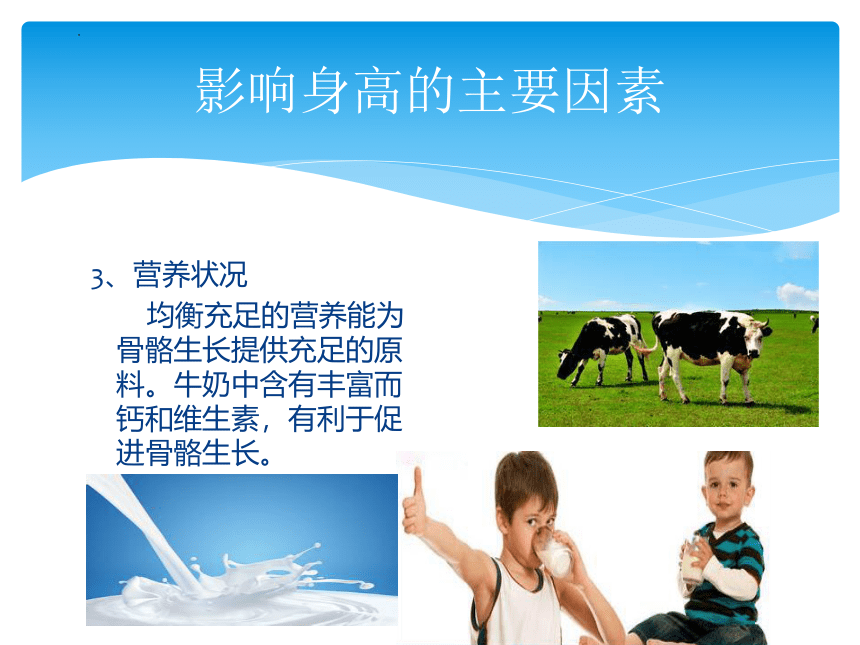 影响身高的主要因素

3、营养状况

均衡充足的营养能为骨骼生长提供充足的原料。牛奶中含有丰富而钙和维生素，有利于促进骨骼生长。